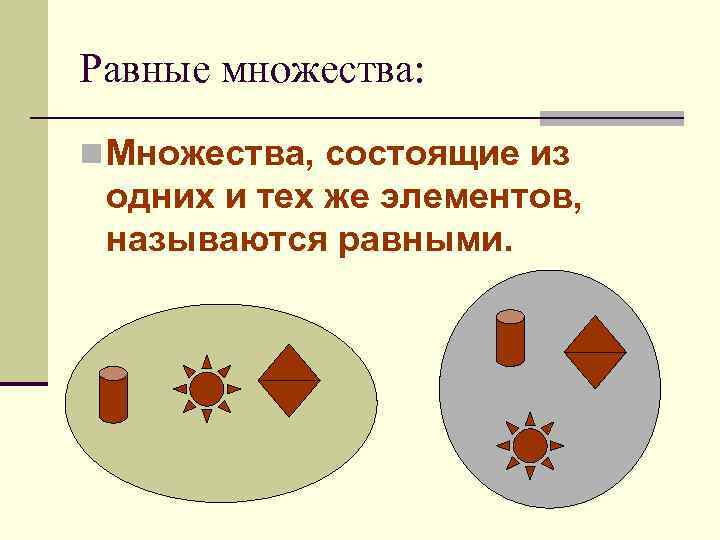 Равные множества:

Множества, состоящие из одних и тех же элементов, называются равными.